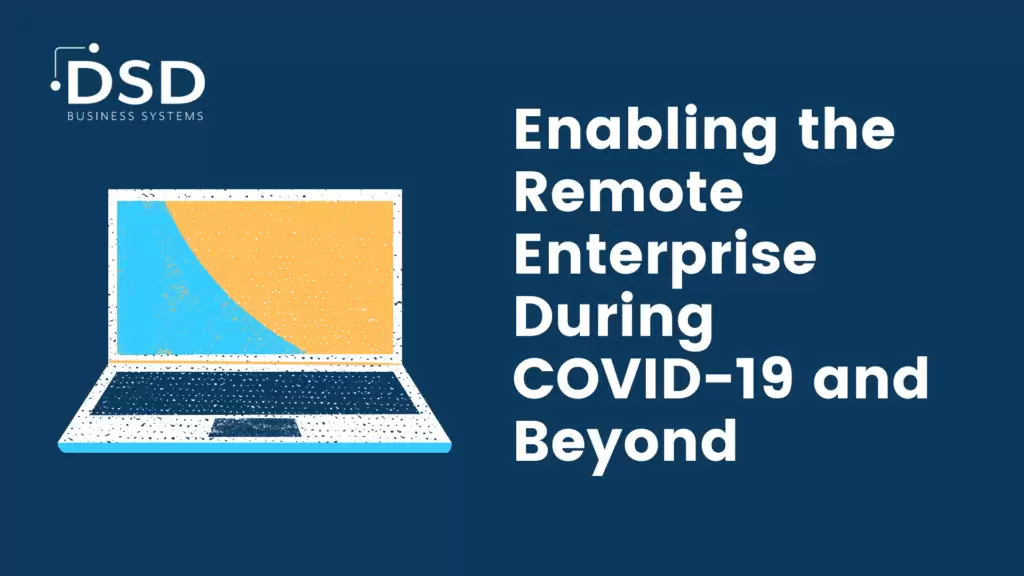 DSD
BUSINESS SYSTEMS

Enabling the Remote Enterprise During COVID-19 and Beyond